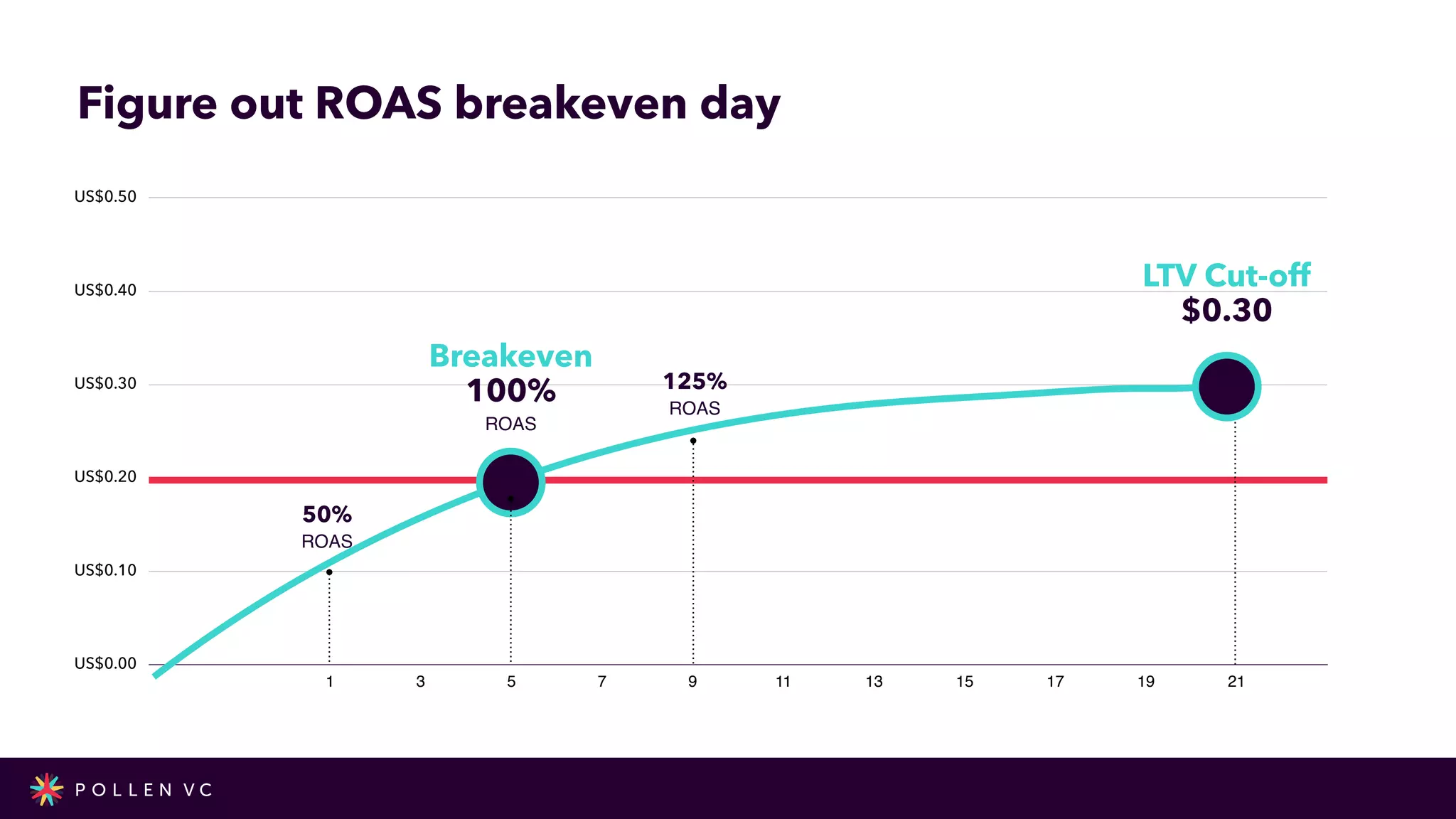 Figure out ROAS breakeven day

US$0.50
US$0.40
US$0.30
US$0.20
US$0.10
US$0.00

LTV Cut-off
$0.30

Breakeven
100%
ROAS

125%
ROAS

50%
ROAS

1 3 5 7 9 11 13 15 17 19 21

POLLEN VC